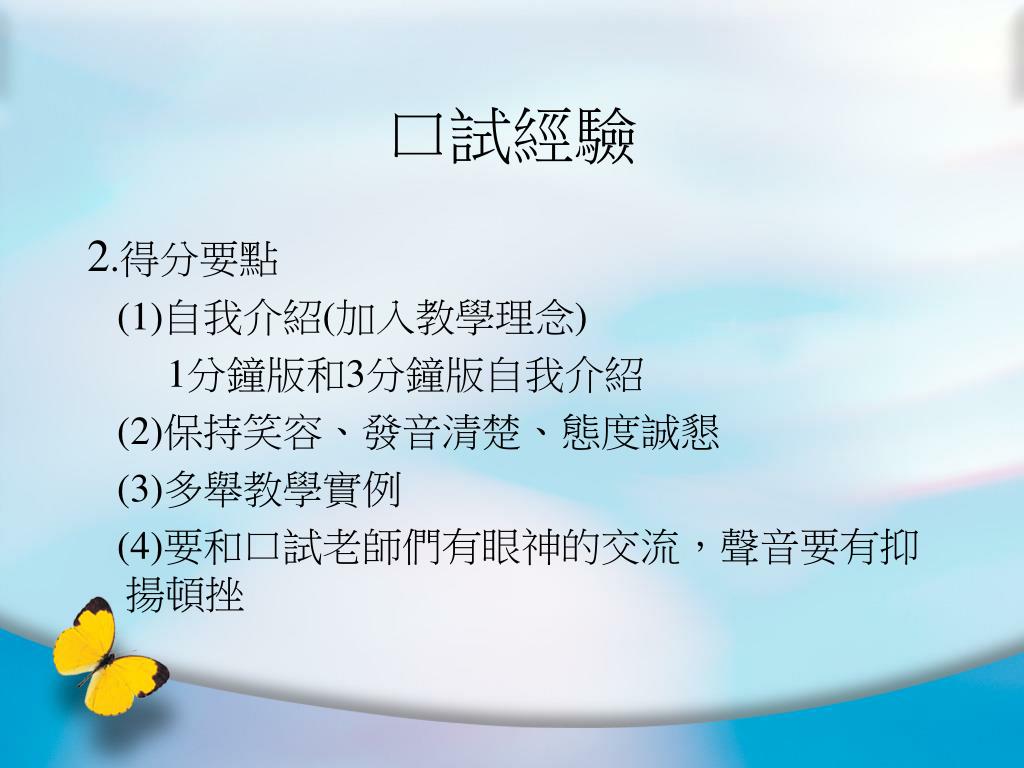 口試經驗

2.得分要點

(1)自我介紹(加入教學理念)

1分鐘版和3分鐘版自我介紹

(2)保持笑容、發音清楚、態度誠懇

(3)多舉教學實例

(4)要和口試老師們有眼神的交流，聲音要有抑揚頓挫